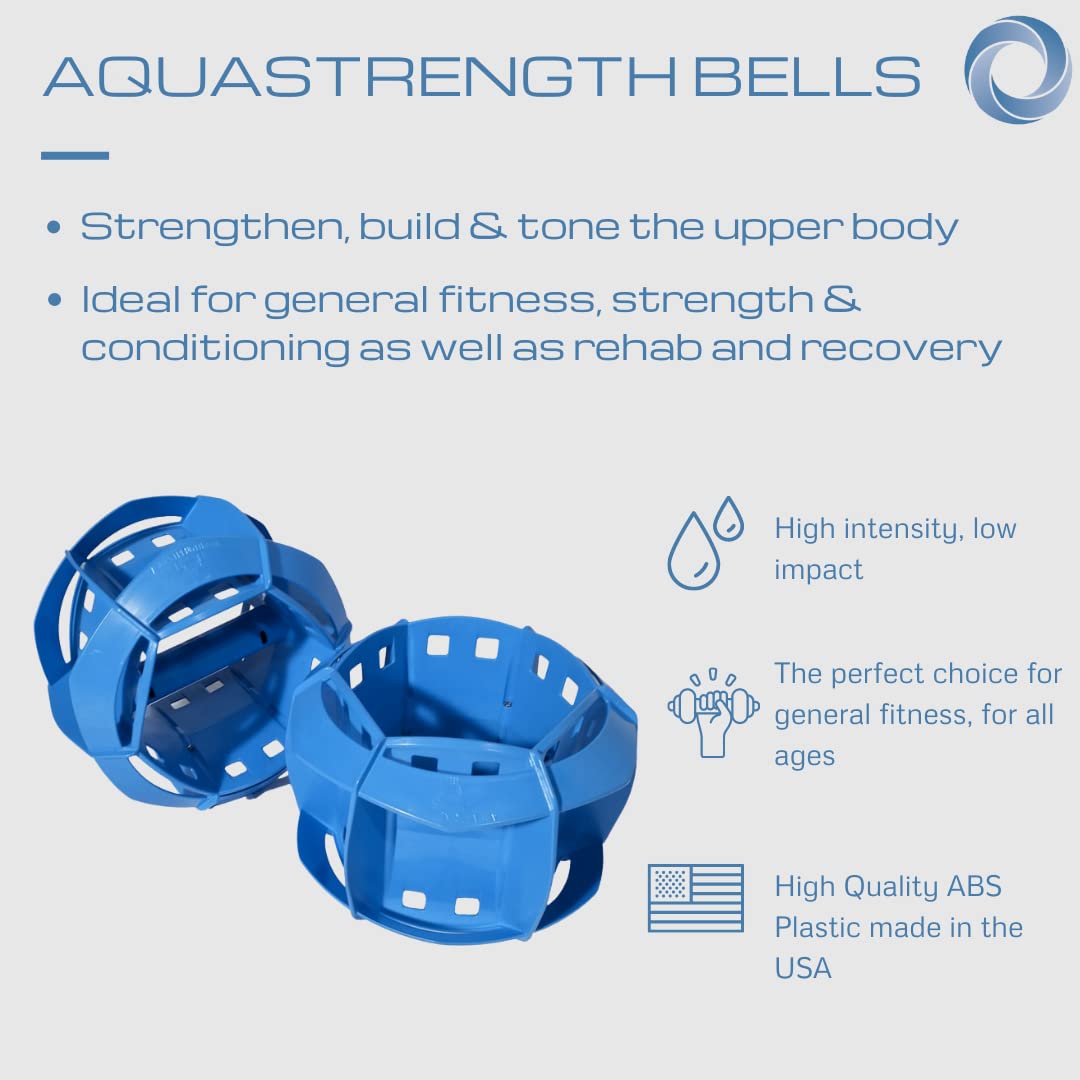 AQUASTRENGTH BELLS

• Strengthen, build & tone the upper body

• Ideal for general fitness, strength & conditioning as well as rehab and recovery

High intensity, low impact

The perfect choice for general fitness, for all ages

High Quality ABS Plastic made in the USA